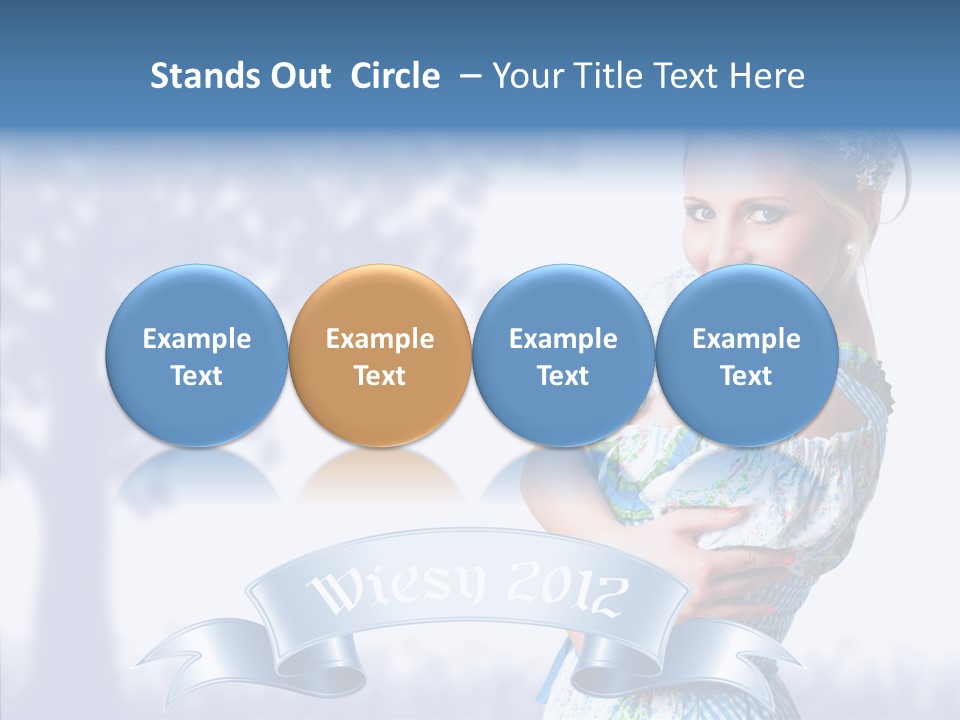 Stands Out Circle – Your Title Text Here

Example Text

Example Text

Example Text

Example Text

Wiesn 2012